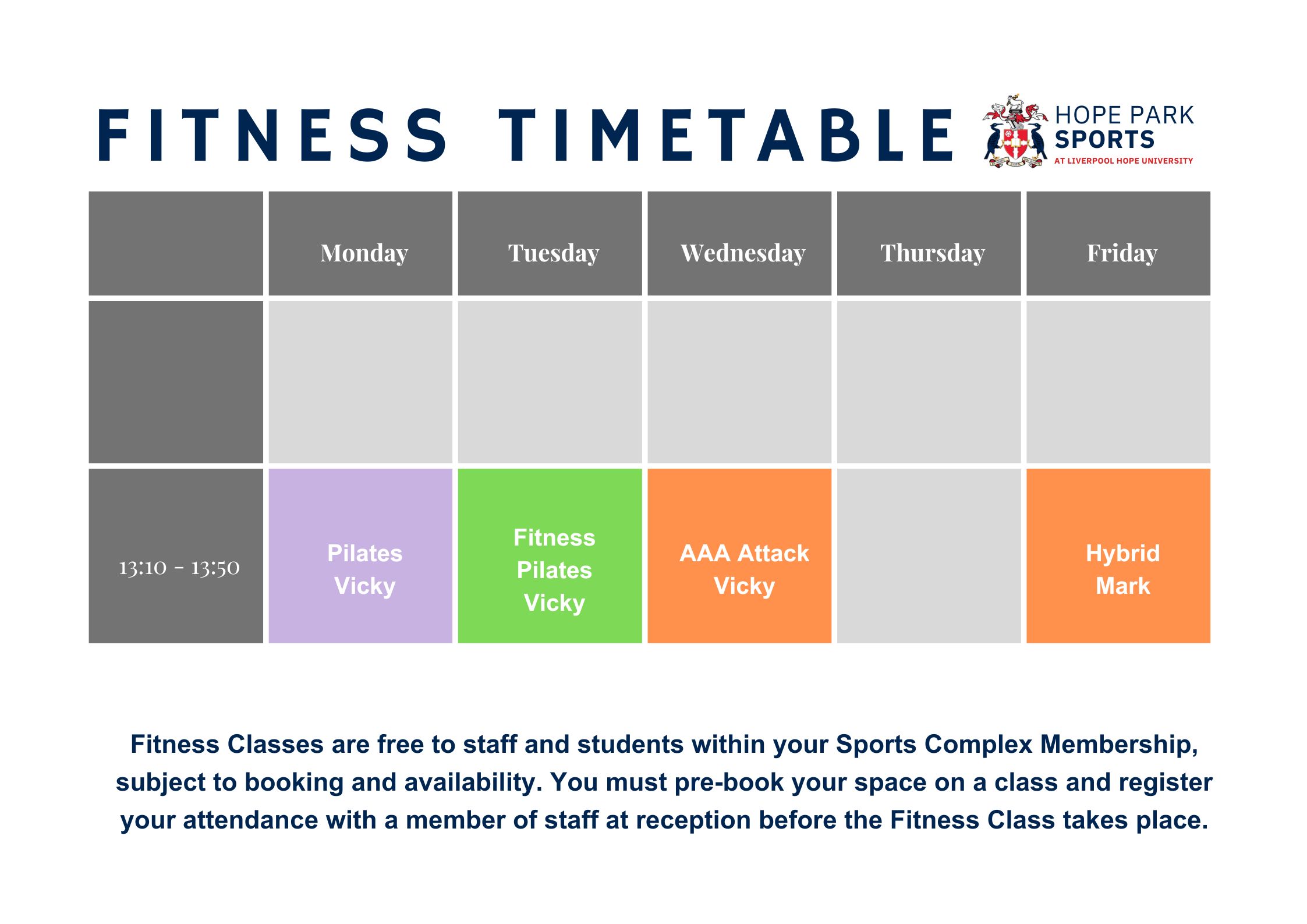 FITNESS TIMETABLE

HOPE PARK SPORTS
AT LIVERPOOL HOPE UNIVERSITY

| | Monday | Tuesday | Wednesday | Thursday | Friday |
|---|---|---|---|---|---|
| | | | | | |
| 13:10 - 13:50 | Pilates Vicky | Fitness Pilates Vicky | AAA Attack Vicky | | Hybrid Mark |

Fitness Classes are free to staff and students within your Sports Complex Membership, subject to booking and availability. You must pre-book your space on a class and register your attendance with a member of staff at reception before the Fitness Class takes place.